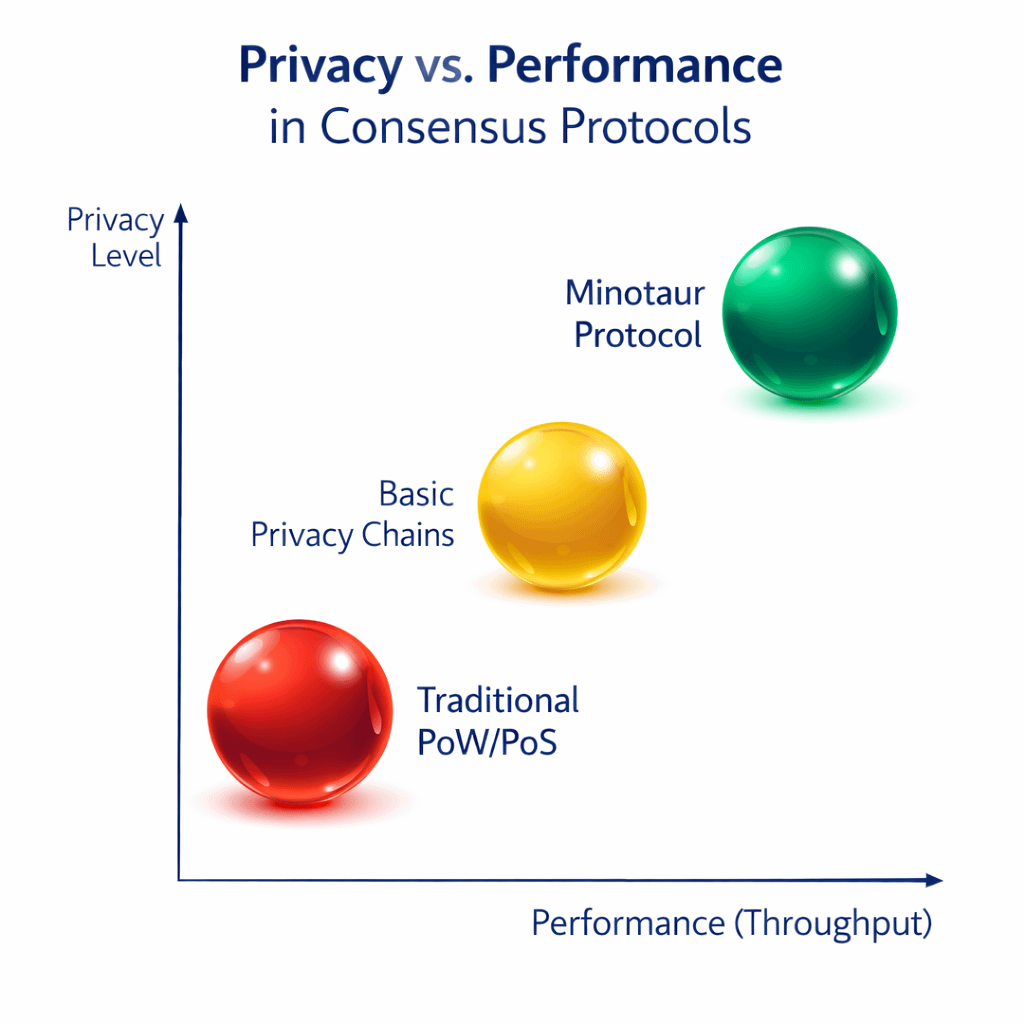 Privacy vs. Performance
in Consensus Protocols

Privacy Level

Minotaur Protocol

Basic Privacy Chains

Traditional PoW/PoS

Performance (Throughput)